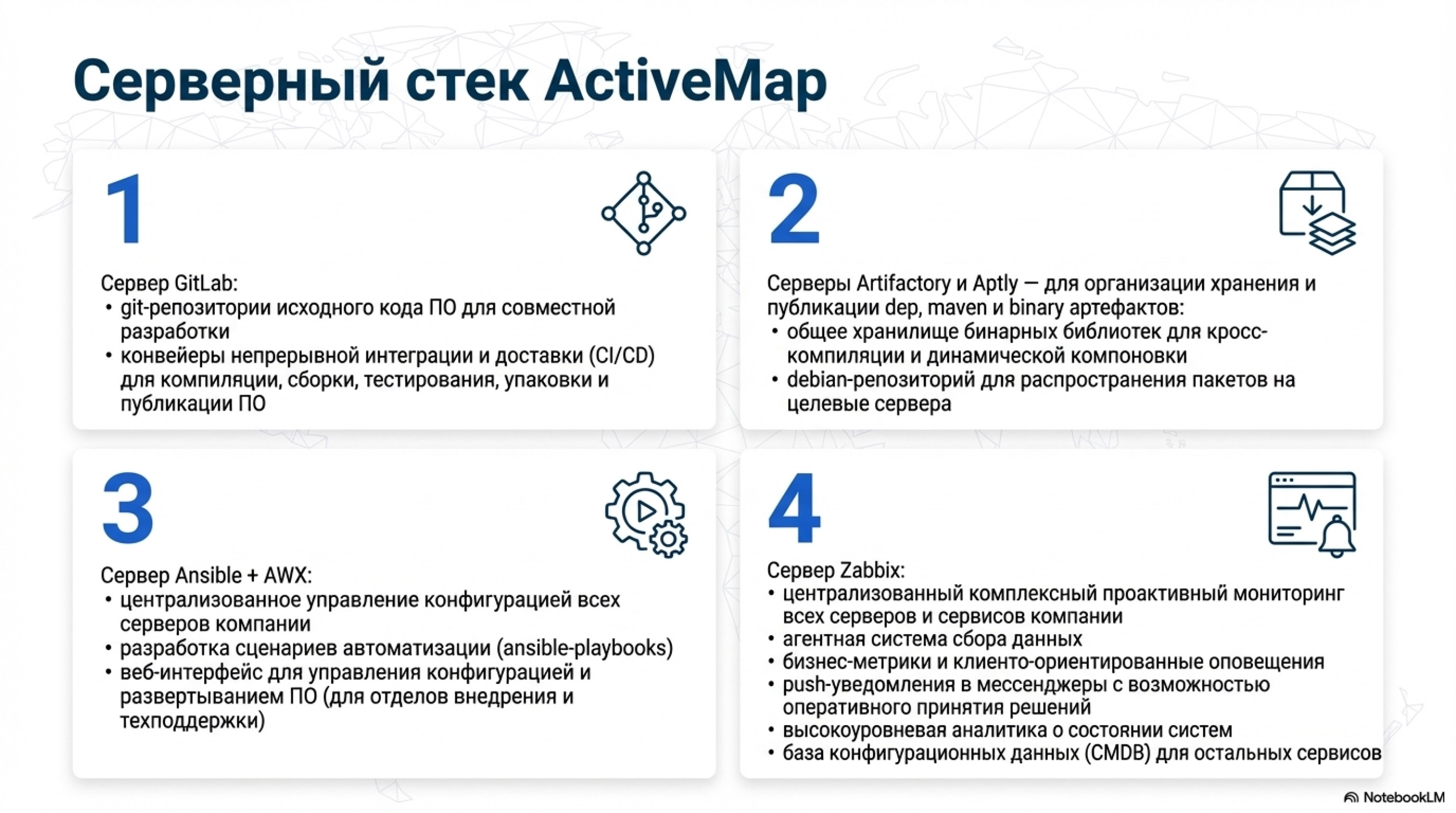 Серверный стек ActiveMap

1

Сервер GitLab:
• git-репозитории исходного кода ПО для совместной разработки
• конвейеры непрерывной интеграции и доставки (CI/CD) для компиляции, сборки, тестирования, упаковки и публикации ПО

2

Серверы Artifactory и Aptly — для организации хранения и публикации dep, maven и binary артефактов:
• общее хранилище бинарных библиотек для кросс-компиляции и динамической компоновки
• debian-репозиторий для распространения пакетов на целевые сервера

3

Сервер Ansible + AWX:
• централизованное управление конфигурацией всех серверов компании
• разработка сценариев автоматизации (ansible-playbooks)
• веб-интерфейс для управления конфигурацией и развертыванием ПО (для отделов внедрения и техподдержки)

4

Сервер Zabbix:
• централизованный комплексный проактивный мониторинг всех серверов и сервисов компании
• агентная система сбора данных
• бизнес-метрики и клиенто-ориентированные оповещения
• push-уведомления в мессенджеры с возможностью оперативного принятия решений
• высокоуровневая аналитика о состоянии систем
• база конфигурационных данных (CMDB) для остальных сервисов

NotebookLM